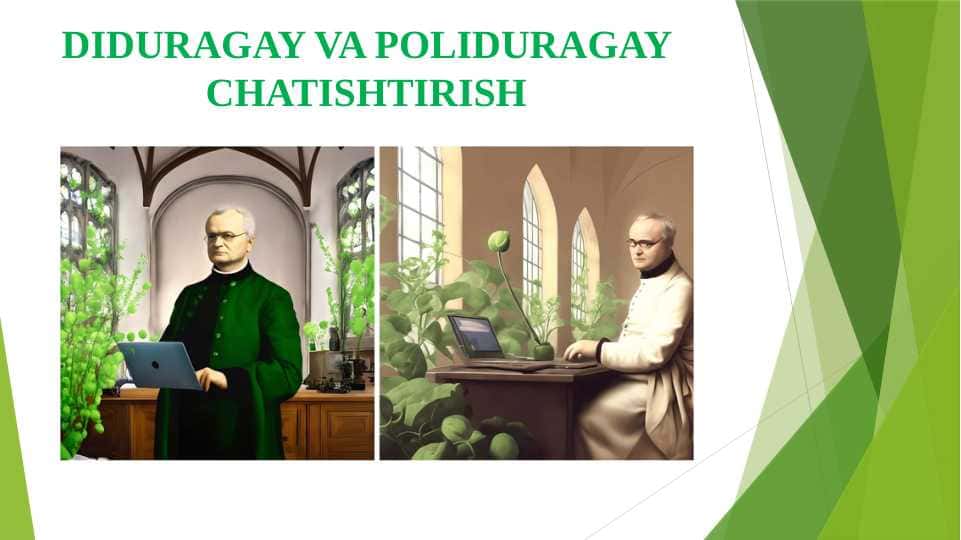 DIDURAGAY VA POLIDURAGAY CHATISHTIRISH